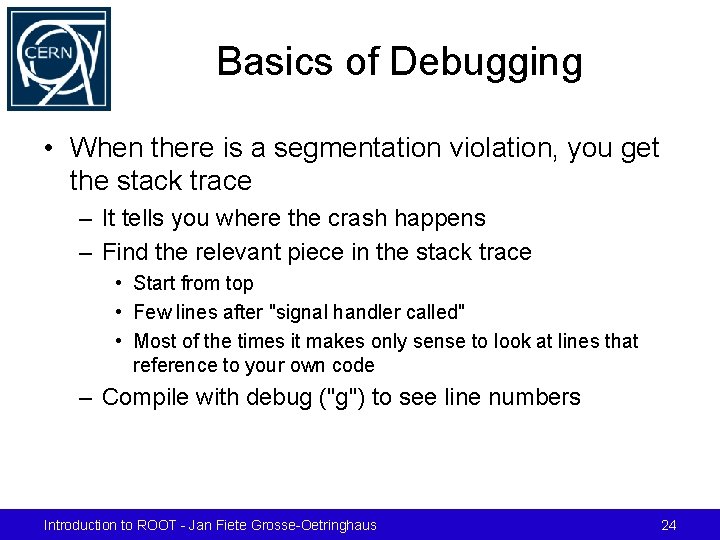 CERN

Basics of Debugging

• When there is a segmentation violation, you get the stack trace
  – It tells you where the crash happens
  – Find the relevant piece in the stack trace
    • Start from top
    • Few lines after "signal handler called"
    • Most of the times it makes only sense to look at lines that reference to your own code
  – Compile with debug ("g") to see line numbers

Introduction to ROOT - Jan Fiete Grosse-Oetringhaus

24